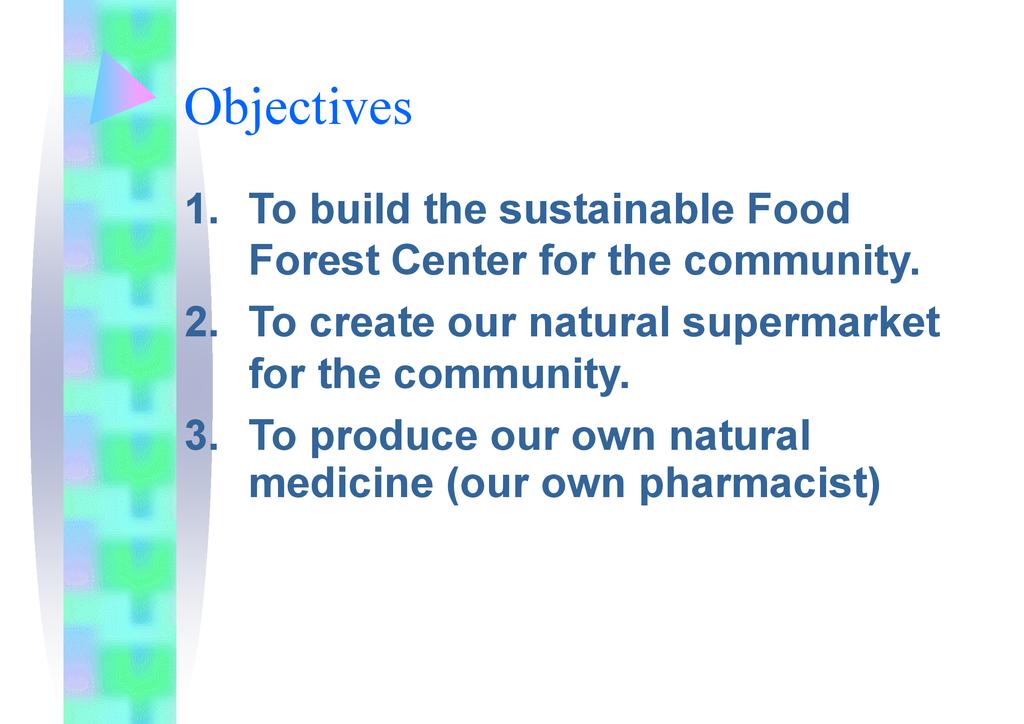 Objectives

1. To build the sustainable Food Forest Center for the community.
2. To create our natural supermarket for the community.
3. To produce our own natural medicine (our own pharmacist)